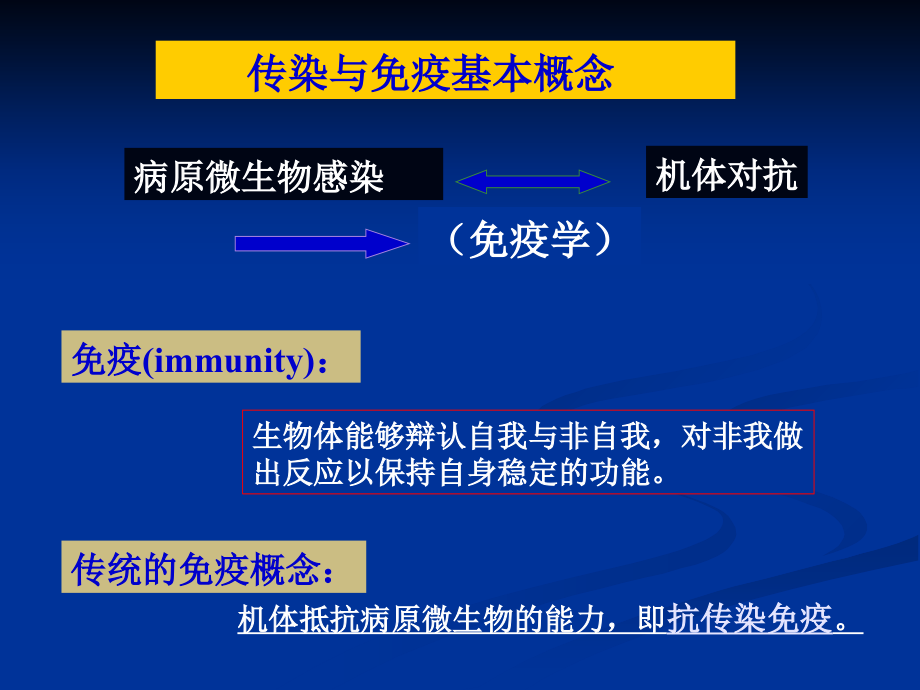 传染与免疫基本概念

病原微生物感染

机体对抗

（免疫学）

免疫(immunity)：

生物体能够辩认自我与非自我，对非我做出反应以保持自身稳定的功能。

传统的免疫概念：

机体抵抗病原微生物的能力，即抗传染免疫。